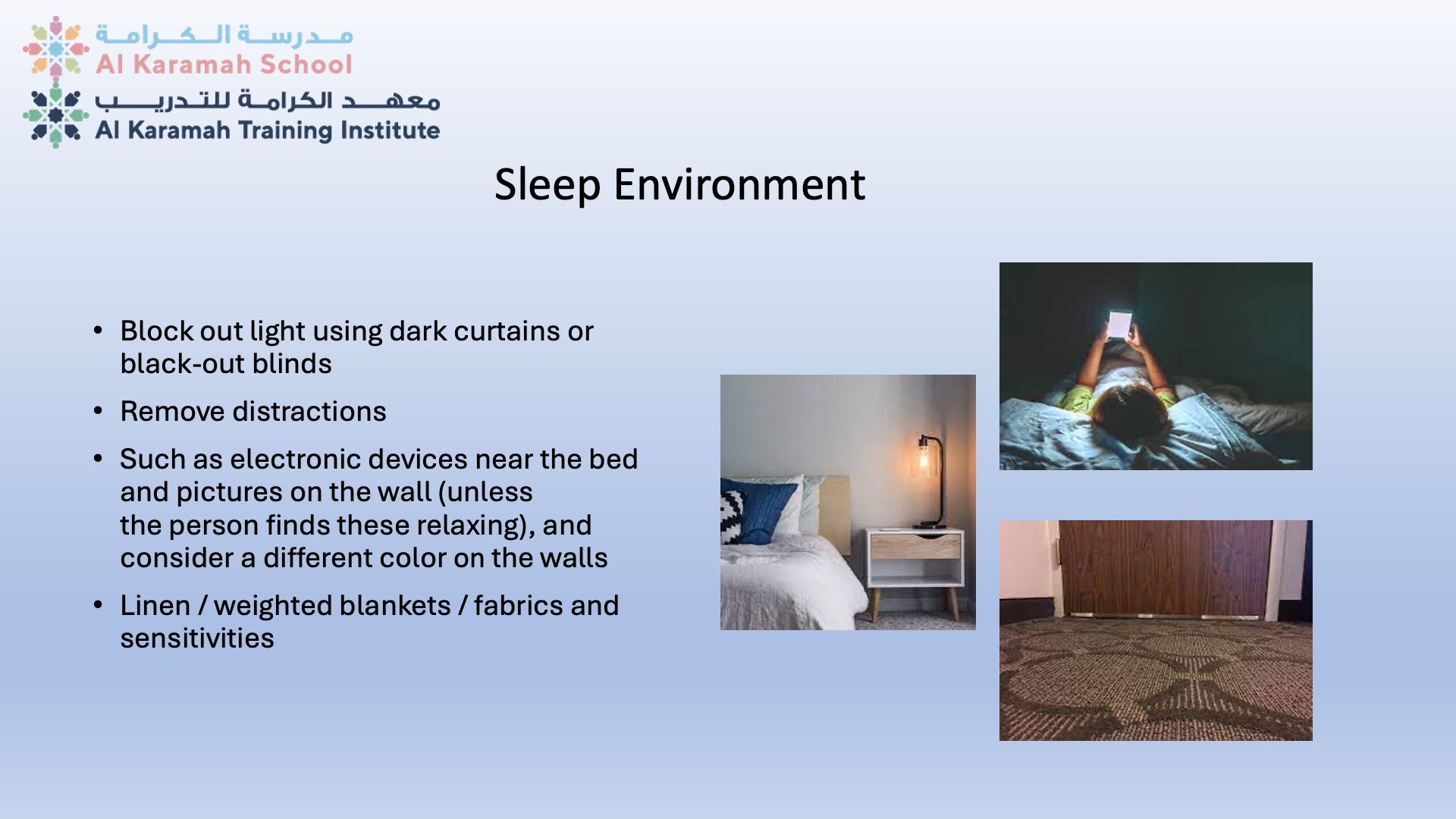 مدرسة الكرامة
Al Karamah School
معهد الكرامة للتدريب
Al Karamah Training Institute

Sleep Environment

• Block out light using dark curtains or black-out blinds
• Remove distractions
• Such as electronic devices near the bed and pictures on the wall (unless the person finds these relaxing), and consider a different color on the walls
• Linen / weighted blankets / fabrics and sensitivities